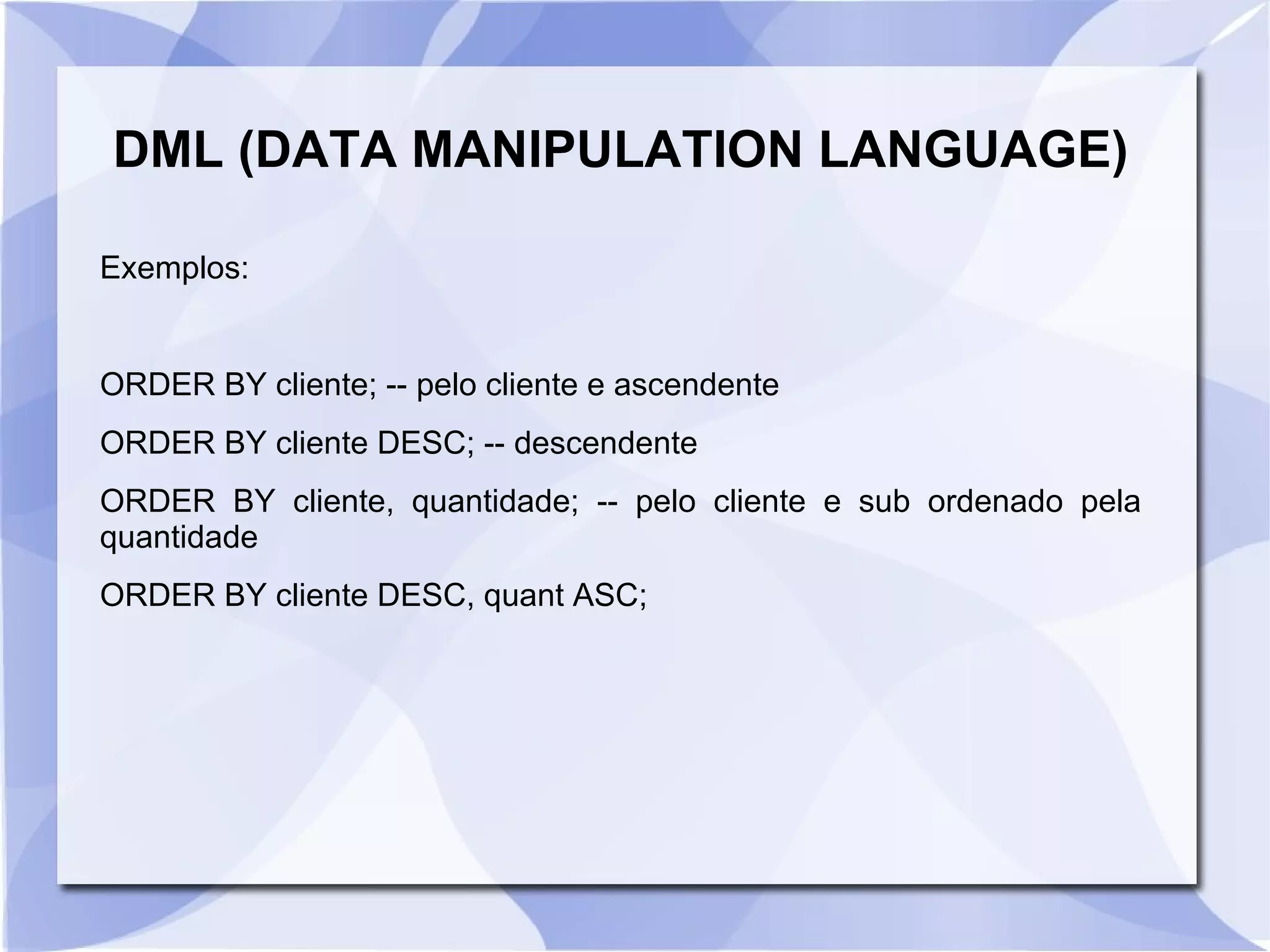 DML (DATA MANIPULATION LANGUAGE)

Exemplos:

ORDER BY cliente; -- pelo cliente e ascendente

ORDER BY cliente DESC; -- descendente

ORDER BY cliente, quantidade; -- pelo cliente e sub ordenado pela quantidade

ORDER BY cliente DESC, quant ASC;